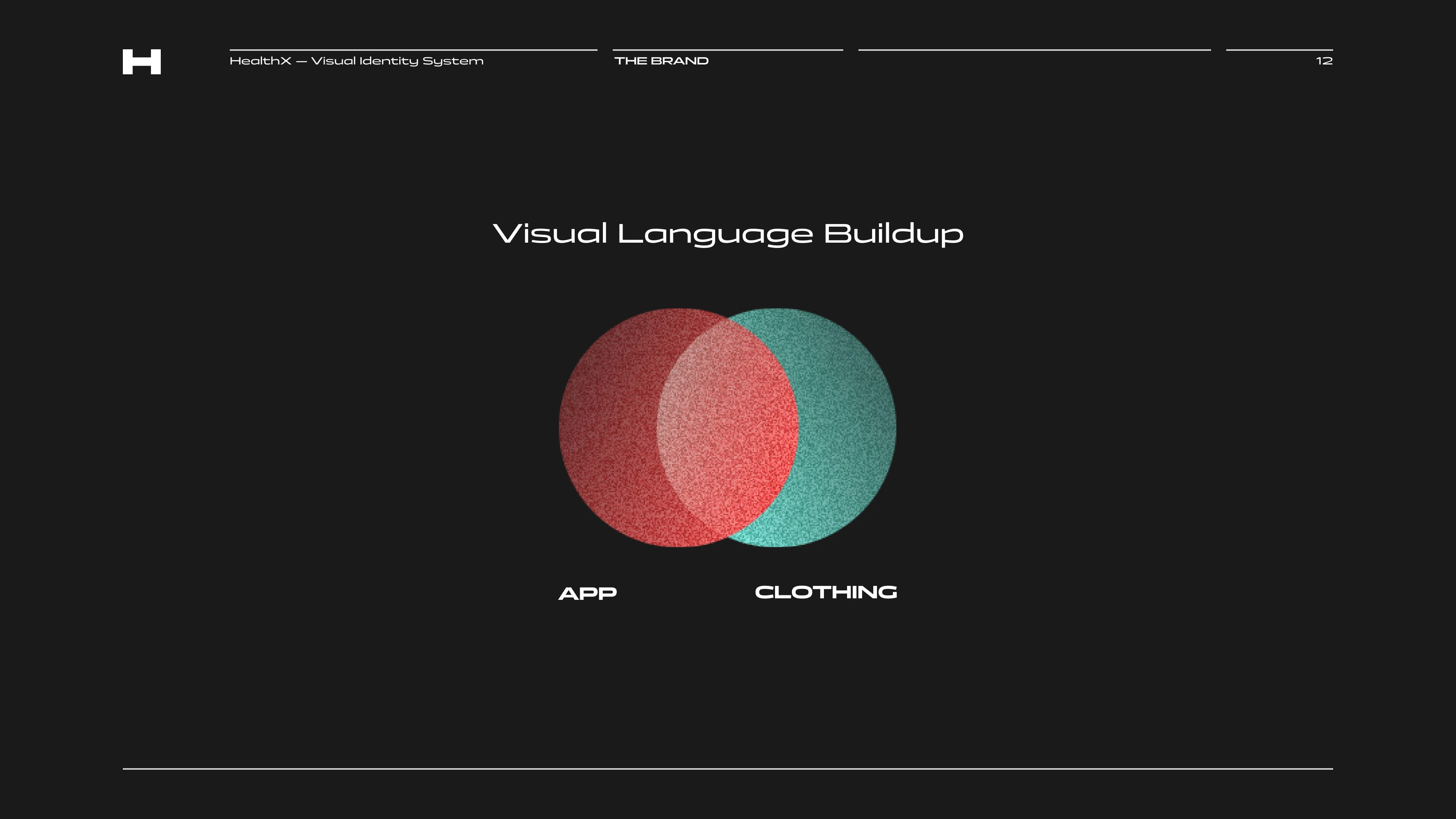 H

HealthX — Visual Identity System

THE BRAND

12

Visual Language Buildup

APP

CLOTHING